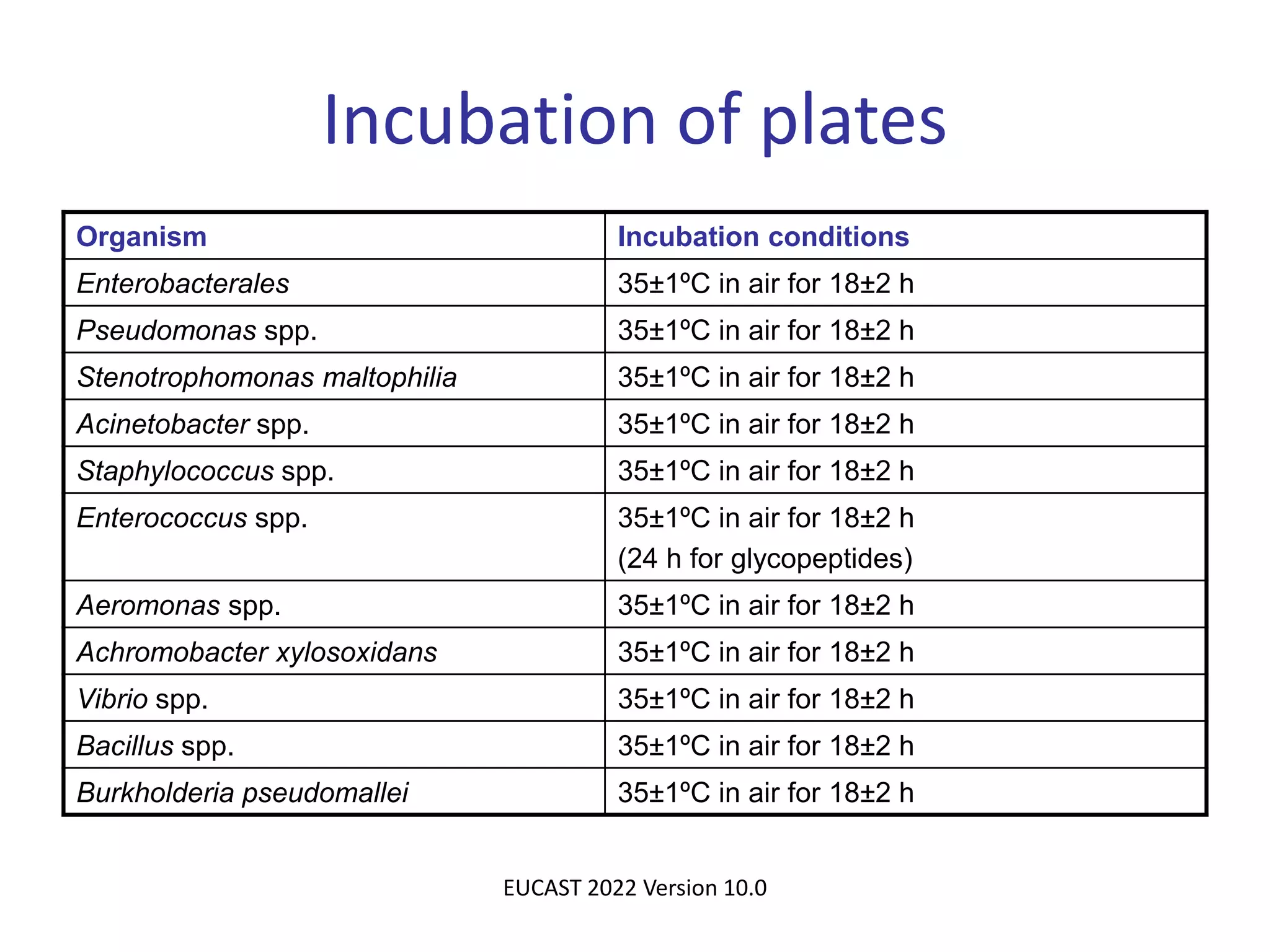 Incubation of plates

| Organism | Incubation conditions |
|---|---|
| Enterobacterales | 35±1ºC in air for 18±2 h |
| Pseudomonas spp. | 35±1ºC in air for 18±2 h |
| Stenotrophomonas maltophilia | 35±1ºC in air for 18±2 h |
| Acinetobacter spp. | 35±1ºC in air for 18±2 h |
| Staphylococcus spp. | 35±1ºC in air for 18±2 h |
| Enterococcus spp. | 35±1ºC in air for 18±2 h (24 h for glycopeptides) |
| Aeromonas spp. | 35±1ºC in air for 18±2 h |
| Achromobacter xylosoxidans | 35±1ºC in air for 18±2 h |
| Vibrio spp. | 35±1ºC in air for 18±2 h |
| Bacillus spp. | 35±1ºC in air for 18±2 h |
| Burkholderia pseudomallei | 35±1ºC in air for 18±2 h |

EUCAST 2022 Version 10.0